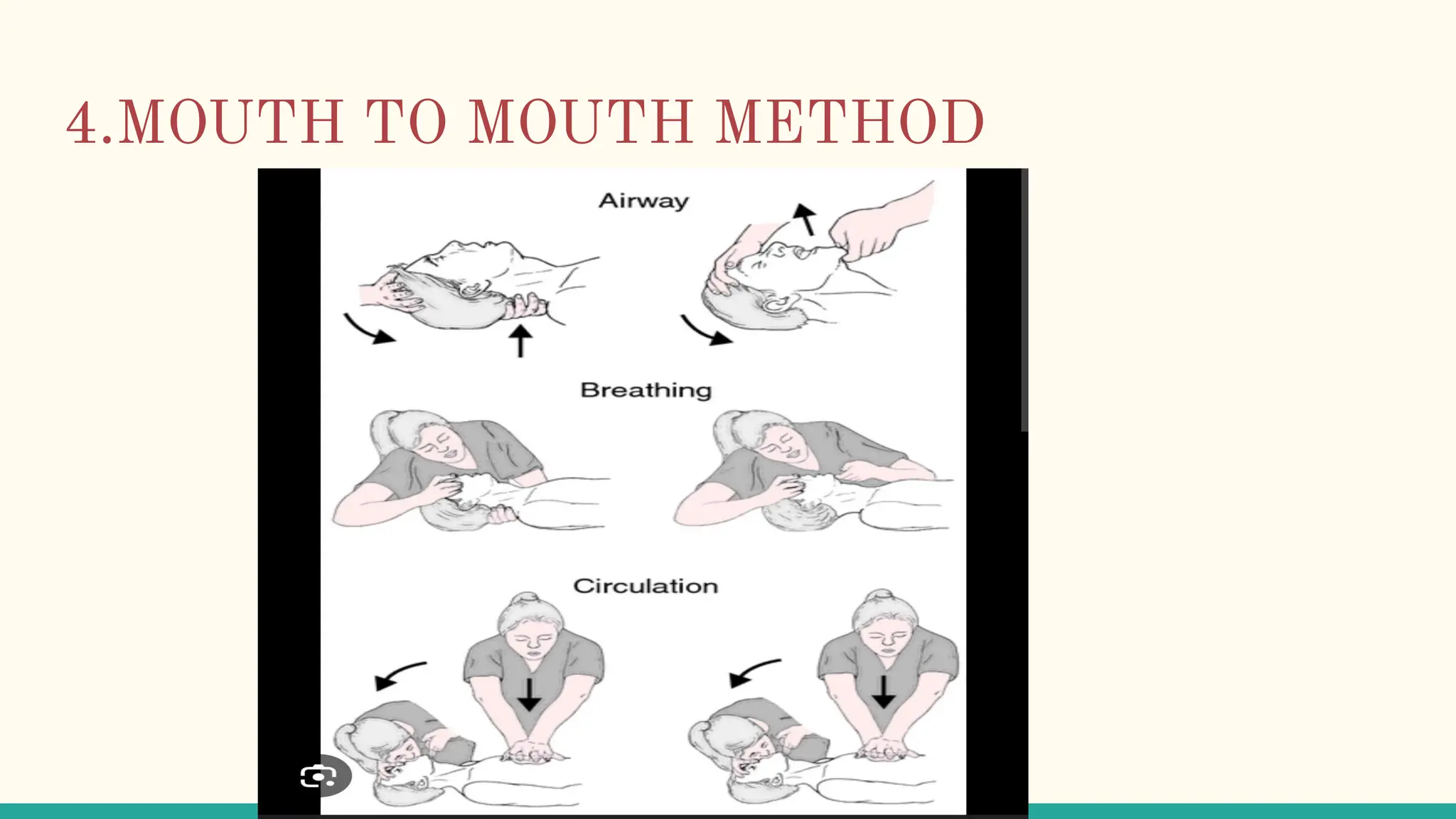 4.MOUTH TO MOUTH METHOD

Airway

Breathing

Circulation